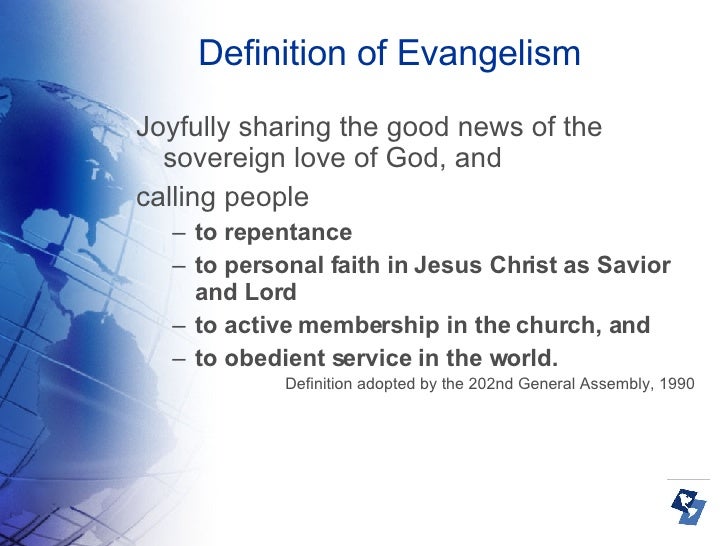 Definition of Evangelism

Joyfully sharing the good news of the sovereign love of God, and

calling people

– to repentance
– to personal faith in Jesus Christ as Savior and Lord
– to active membership in the church, and
– to obedient service in the world.

Definition adopted by the 202nd General Assembly, 1990